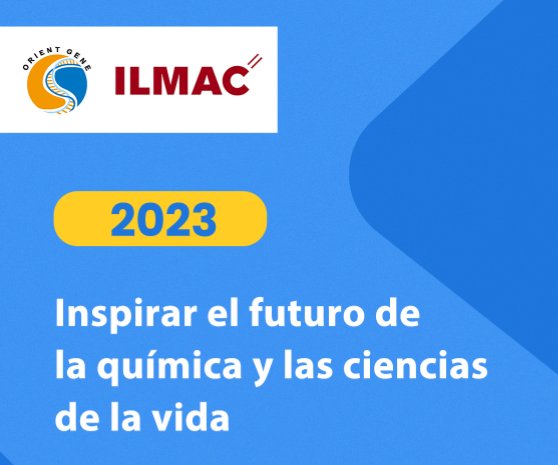 ORIENT GENE

ILMAC

2023

Inspirar el futuro de la química y las ciencias de la vida